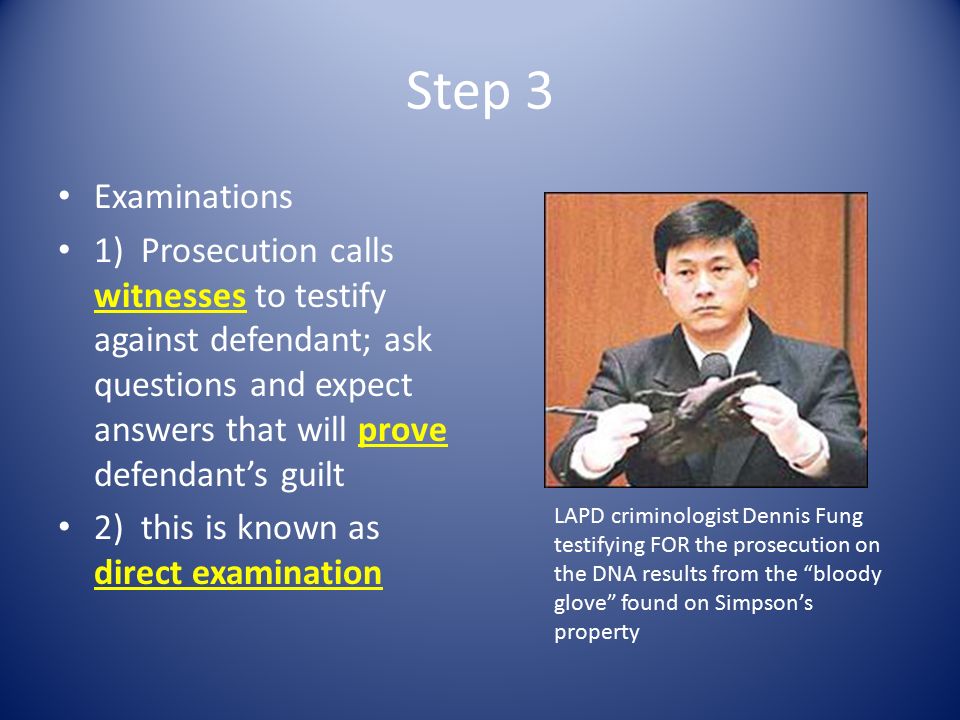 Step 3

• Examinations
• 1) Prosecution calls witnesses to testify against defendant; ask questions and expect answers that will prove defendant's guilt
• 2) this is known as direct examination

LAPD criminologist Dennis Fung testifying FOR the prosecution on the DNA results from the "bloody glove" found on Simpson's property